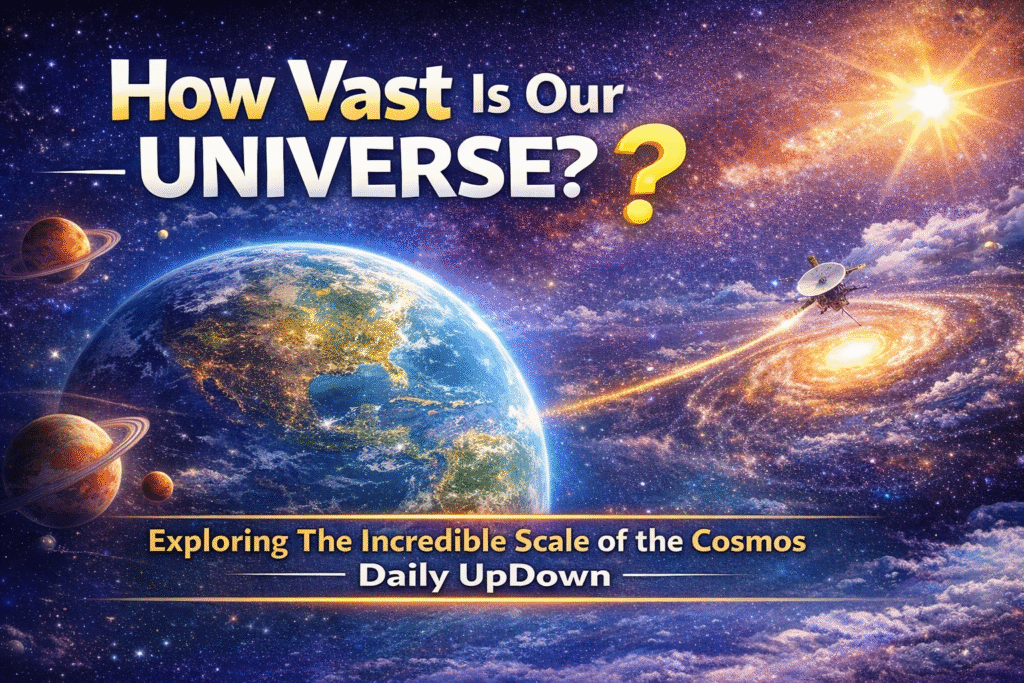 How Vast Is Our UNIVERSE? ?

Exploring The Incredible Scale of the Cosmos
Daily UpDown